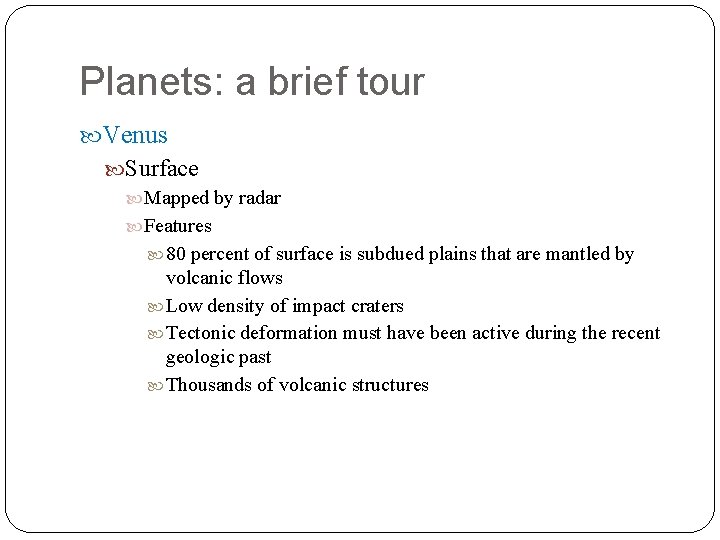 Planets: a brief tour

Venus

Surface

Mapped by radar

Features

80 percent of surface is subdued plains that are mantled by volcanic flows

Low density of impact craters

Tectonic deformation must have been active during the recent geologic past

Thousands of volcanic structures